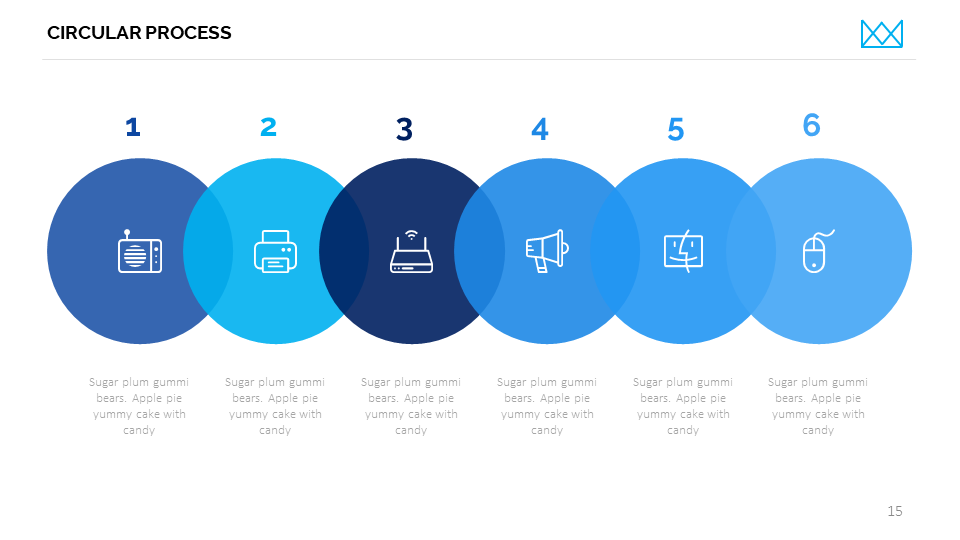 CIRCULAR PROCESS

1

2

3

4

5

6

Sugar plum gummi bears. Apple pie yummy cake with candy

Sugar plum gummi bears. Apple pie yummy cake with candy

Sugar plum gummi bears. Apple pie yummy cake with candy

Sugar plum gummi bears. Apple pie yummy cake with candy

Sugar plum gummi bears. Apple pie yummy cake with candy

Sugar plum gummi bears. Apple pie yummy cake with candy

15